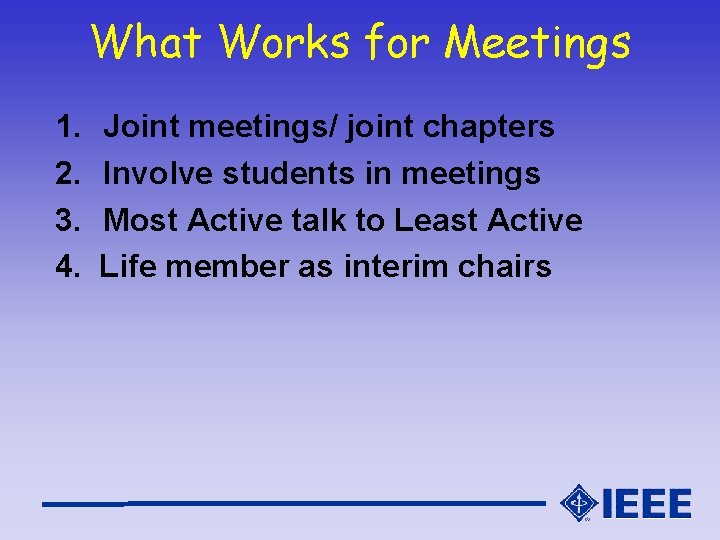 What Works for Meetings

1. Joint meetings/ joint chapters
2. Involve students in meetings
3. Most Active talk to Least Active
4. Life member as interim chairs

IEEE